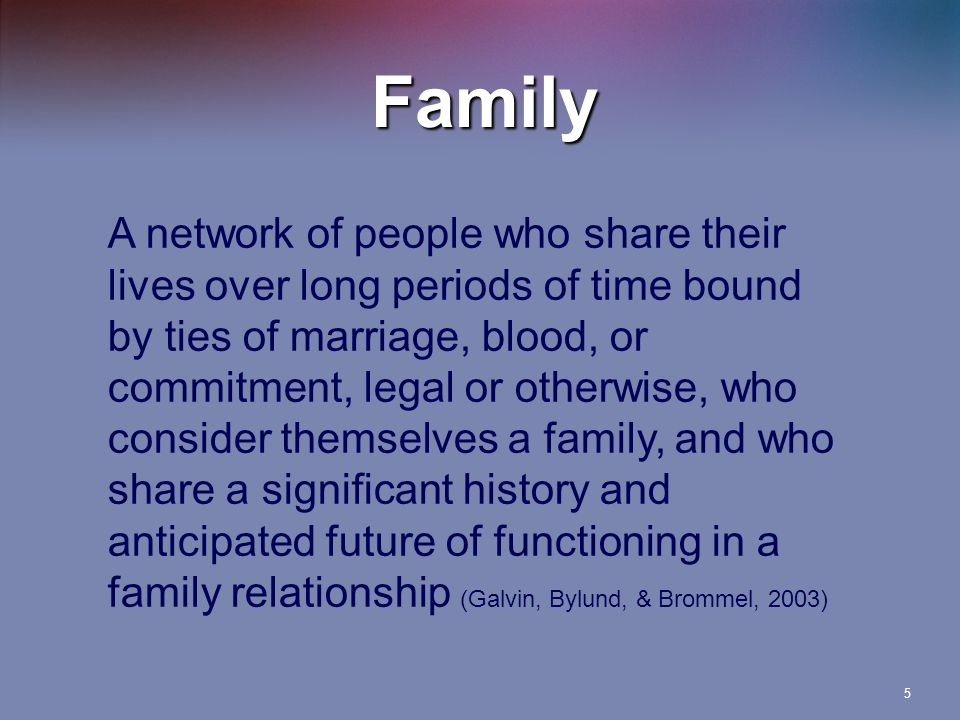 Family

A network of people who share their lives over long periods of time bound by ties of marriage, blood, or commitment, legal or otherwise, who consider themselves a family, and who share a significant history and anticipated future of functioning in a family relationship (Galvin, Bylund, & Brommel, 2003)

5